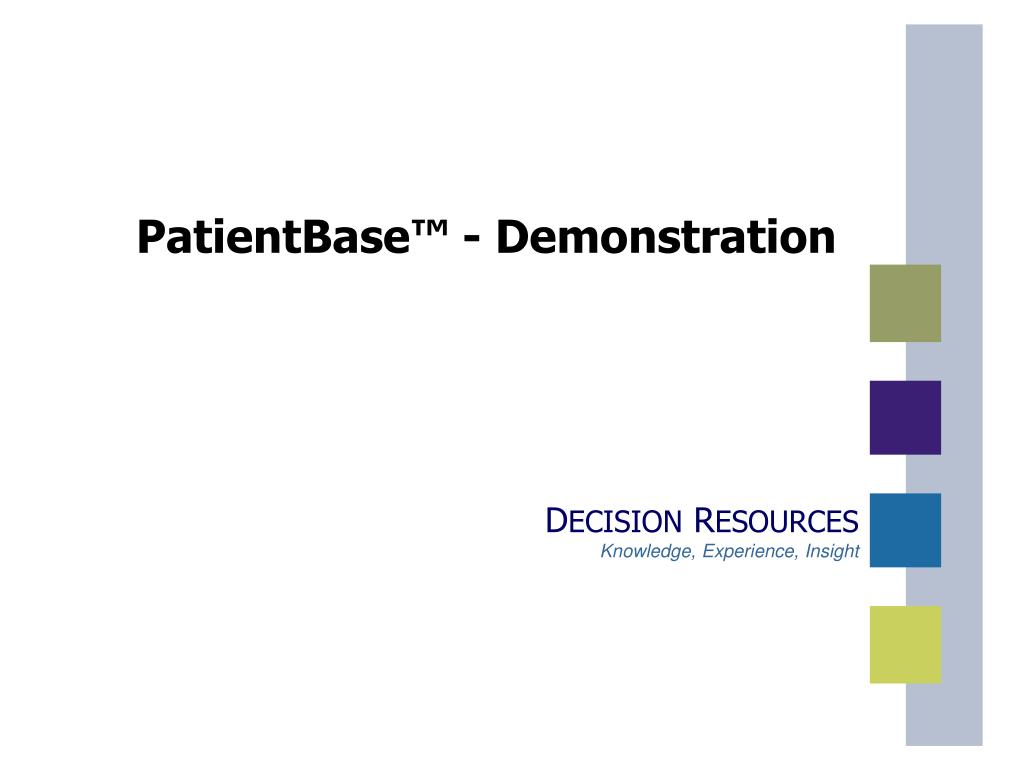 PatientBase™ - Demonstration

DECISION RESOURCES
Knowledge, Experience, Insight